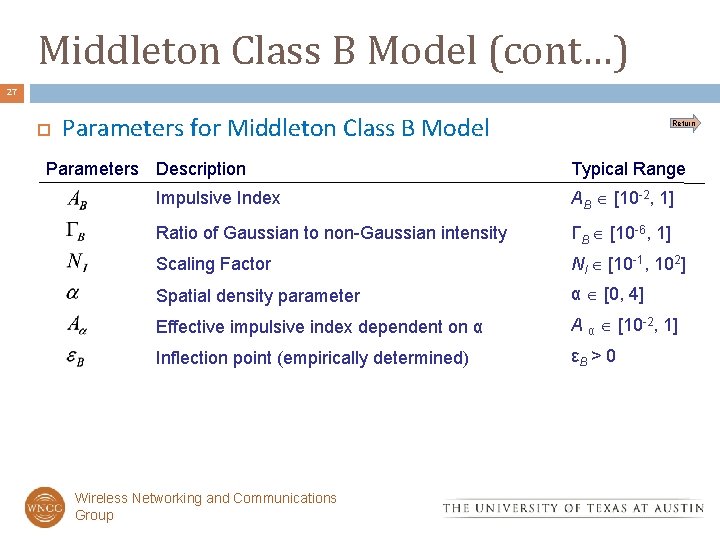 Middleton Class B Model (cont…)

27

Parameters for Middleton Class B Model

Return

| Parameters | Description | Typical Range |
|---|---|---|
| $A_B$ | Impulsive Index | $A_B \in [10^{-2}, 1]$ |
| $\Gamma_B$ | Ratio of Gaussian to non-Gaussian intensity | $\Gamma_B \in [10^{-6}, 1]$ |
| $N_I$ | Scaling Factor | $N_I \in [10^{-1}, 10^{2}]$ |
| $\alpha$ | Spatial density parameter | $\alpha \in [0, 4]$ |
| $A_\alpha$ | Effective impulsive index dependent on α | $A_\alpha \in [10^{-2}, 1]$ |
| $\varepsilon_B$ | Inflection point (empirically determined) | $\varepsilon_B > 0$ |

WNCG

Wireless Networking and Communications Group

THE UNIVERSITY OF TEXAS AT AUSTIN